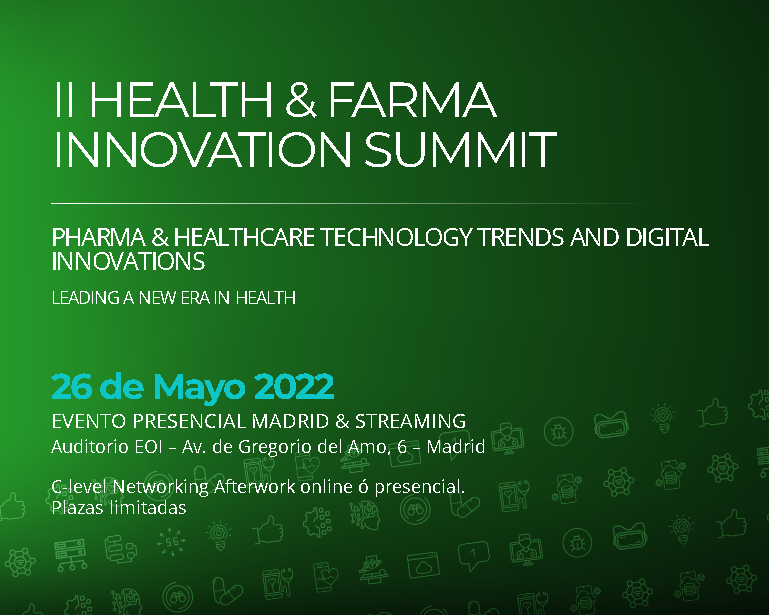 II HEALTH & FARMA INNOVATION SUMMIT

PHARMA & HEALTHCARE TECHNOLOGY TRENDS AND DIGITAL INNOVATIONS

LEADING A NEW ERA IN HEALTH

26 de Mayo 2022

EVENTO PRESENCIAL MADRID & STREAMING
Auditorio EOI – Av. de Gregorio del Amo, 6 – Madrid

C-level Networking Afterwork online ó presencial.
Plazas limitadas